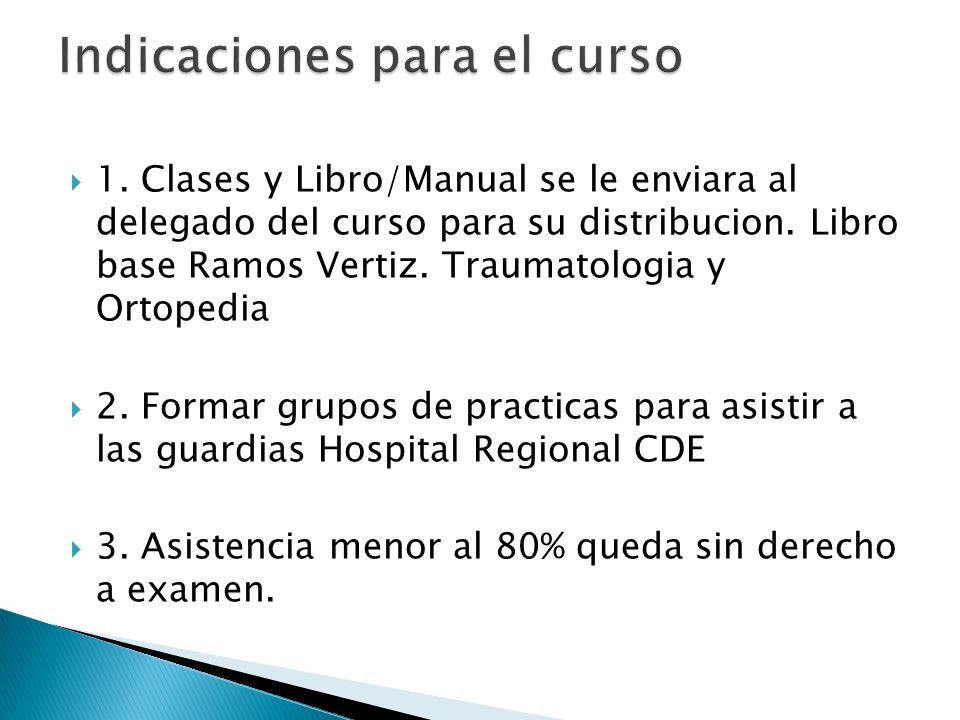 Indicaciones para el curso

1. Clases y Libro/Manual se le enviara al delegado del curso para su distribucion. Libro base Ramos Vertiz. Traumatologia y Ortopedia

2. Formar grupos de practicas para asistir a las guardias Hospital Regional CDE

3. Asistencia menor al 80% queda sin derecho a examen.